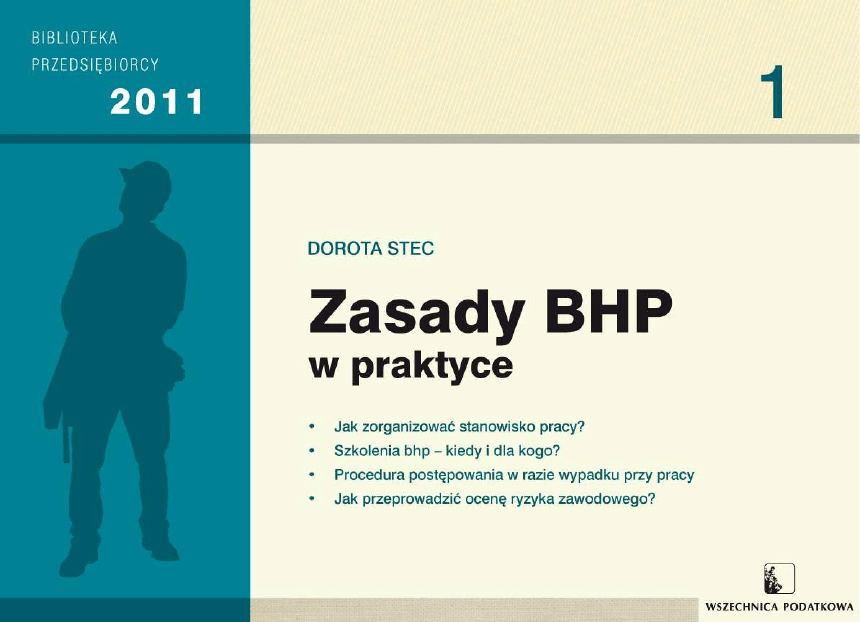 BIBLIOTEKA PRZEDSIĘBIORCY
2011

1

DOROTA STEC

Zasady BHP
w praktyce

• Jak zorganizować stanowisko pracy?
• Szkolenia bhp – kiedy i dla kogo?
• Procedura postępowania w razie wypadku przy pracy
• Jak przeprowadzić ocenę ryzyka zawodowego?

WSZECHNICA PODATKOWA